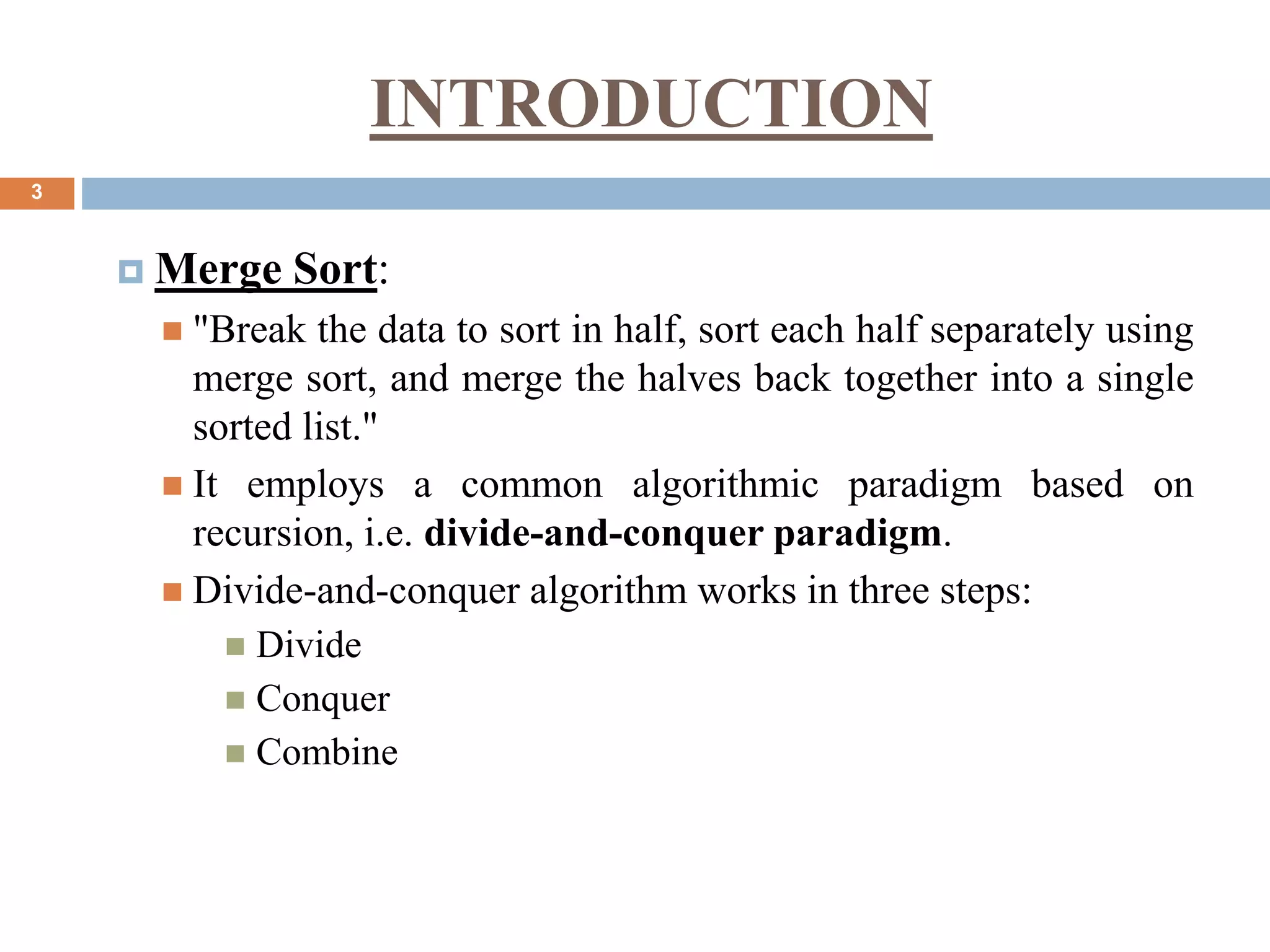 INTRODUCTION

3

Merge Sort:

"Break the data to sort in half, sort each half separately using merge sort, and merge the halves back together into a single sorted list."

It employs a common algorithmic paradigm based on recursion, i.e. divide-and-conquer paradigm.

Divide-and-conquer algorithm works in three steps:

Divide

Conquer

Combine